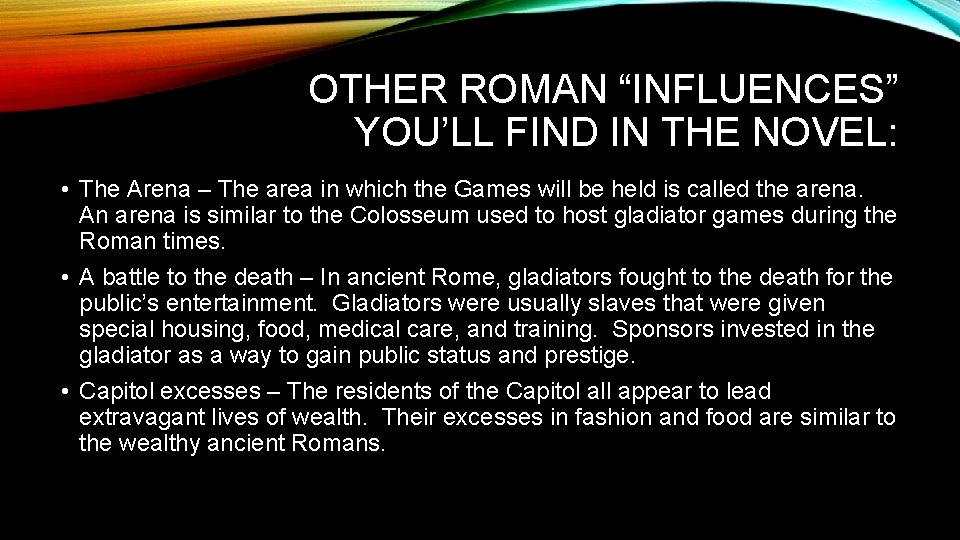 OTHER ROMAN “INFLUENCES” YOU’LL FIND IN THE NOVEL:

• The Arena – The area in which the Games will be held is called the arena. An arena is similar to the Colosseum used to host gladiator games during the Roman times.

• A battle to the death – In ancient Rome, gladiators fought to the death for the public’s entertainment. Gladiators were usually slaves that were given special housing, food, medical care, and training. Sponsors invested in the gladiator as a way to gain public status and prestige.

• Capitol excesses – The residents of the Capitol all appear to lead extravagant lives of wealth. Their excesses in fashion and food are similar to the wealthy ancient Romans.